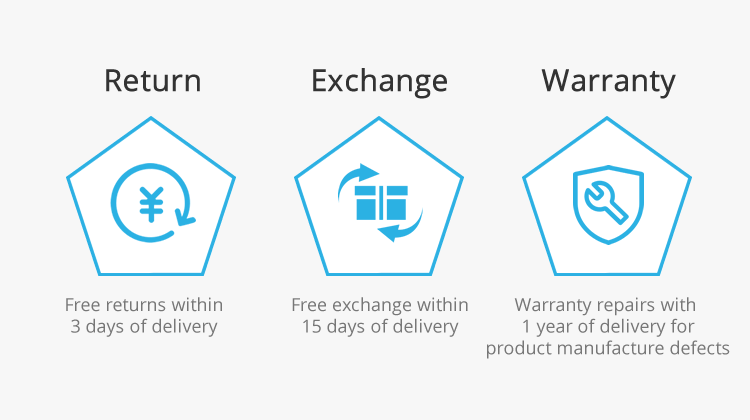 Return

¥

Free returns within 3 days of delivery

Exchange

Free exchange within 15 days of delivery

Warranty

Warranty repairs with 1 year of delivery for product manufacture defects